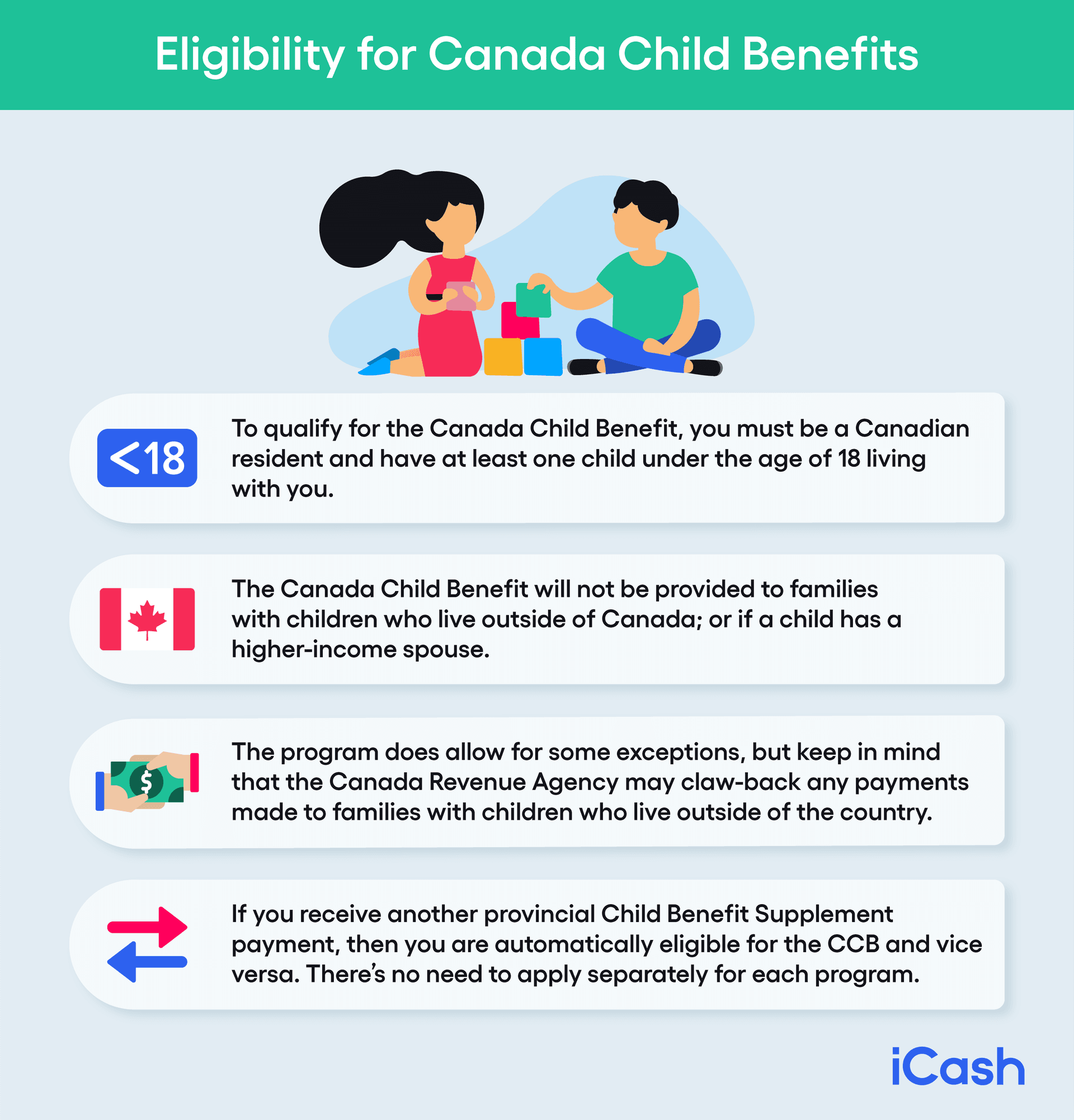 Eligibility for Canada Child Benefits

<18

To qualify for the Canada Child Benefit, you must be a Canadian resident and have at least one child under the age of 18 living with you.

The Canada Child Benefit will not be provided to families with children who live outside of Canada; or if a child has a higher-income spouse.

$

The program does allow for some exceptions, but keep in mind that the Canada Revenue Agency may claw-back any payments made to families with children who live outside of the country.

If you receive another provincial Child Benefit Supplement payment, then you are automatically eligible for the CCB and vice versa. There's no need to apply separately for each program.

iCash